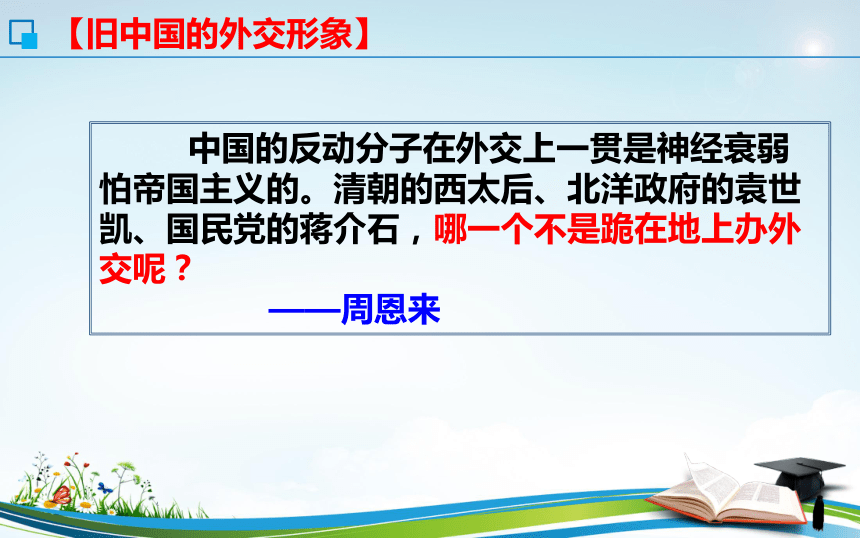 【旧中国的外交形象】

中国的反动分子在外交上一贯是神经衰弱怕帝国主义的。清朝的西太后、北洋政府的袁世凯、国民党的蒋介石，哪一个不是跪在地上办外交呢？

——周恩来